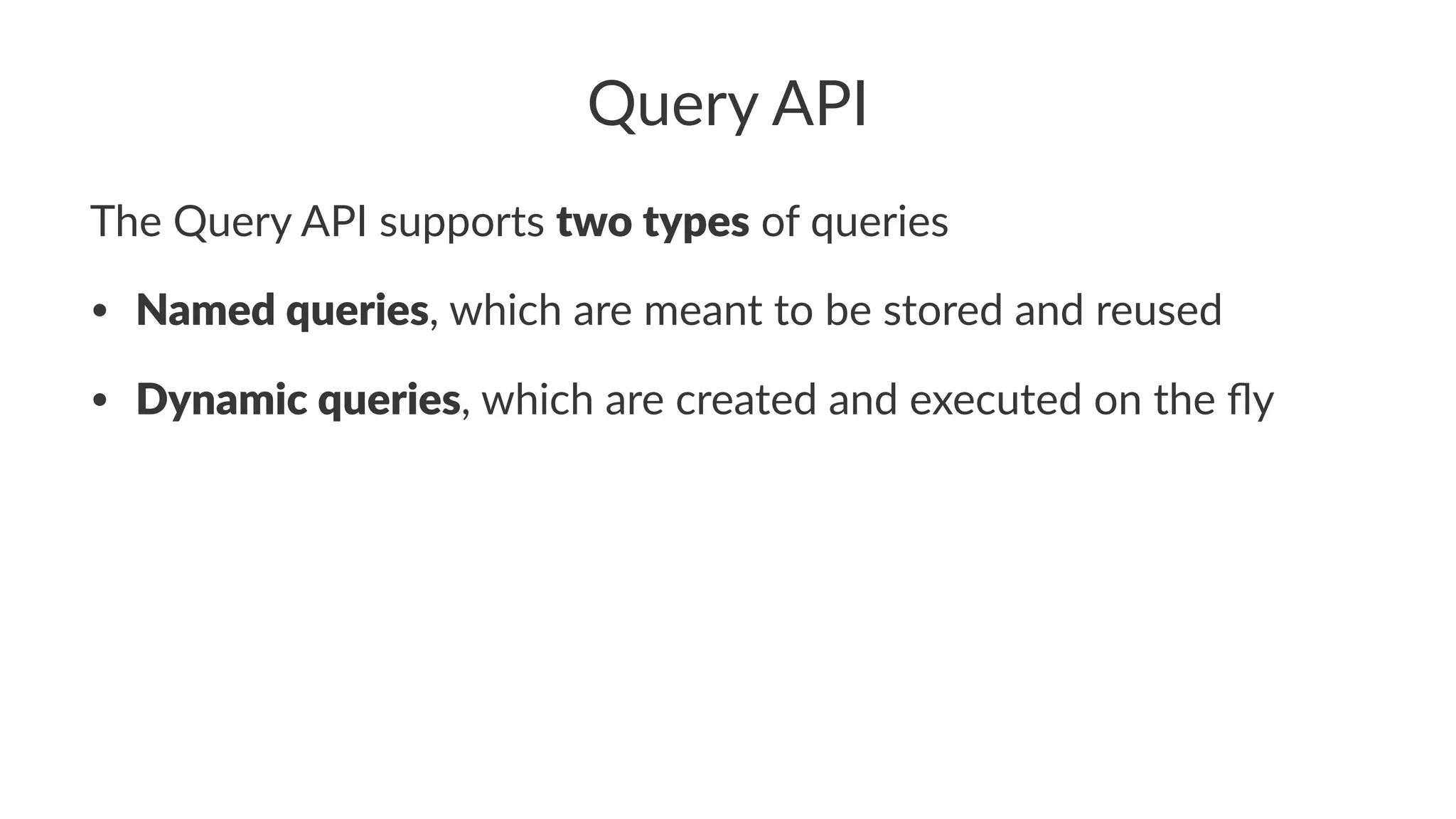 Query API

The Query API supports two types of queries

• Named queries, which are meant to be stored and reused

• Dynamic queries, which are created and executed on the fly